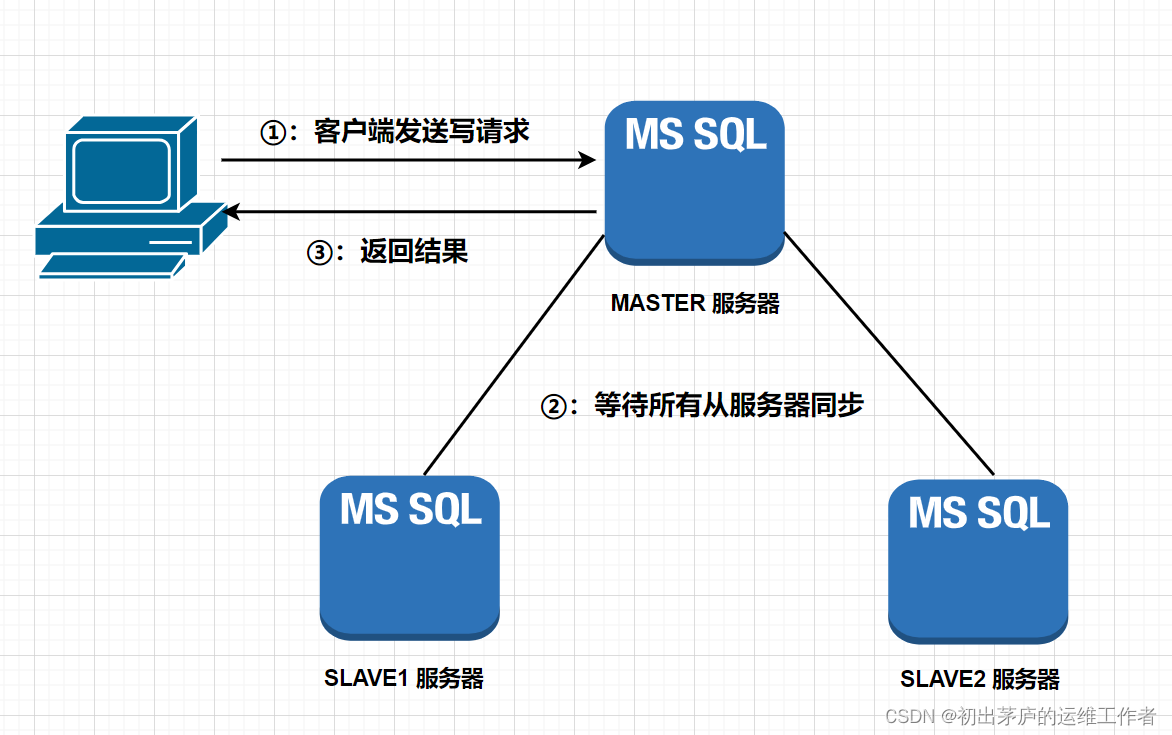 ①：客户端发送写请求

MS SQL

③：返回结果

MASTER 服务器

②：等待所有从服务器同步

MS SQL

MS SQL

SLAVE1 服务器

SLAVE2 服务器

CSDN @初出茅庐的运维工作者